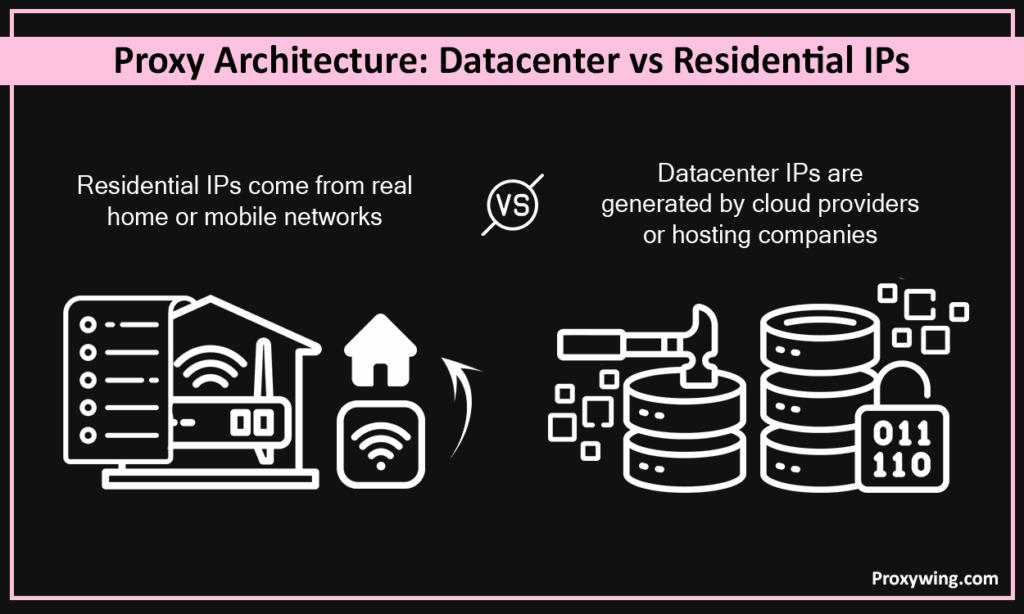 Proxy Architecture: Datacenter vs Residential IPs

Residential IPs come from real home or mobile networks

VS

Datacenter IPs are generated by cloud providers or hosting companies

011
110

Proxywing.com